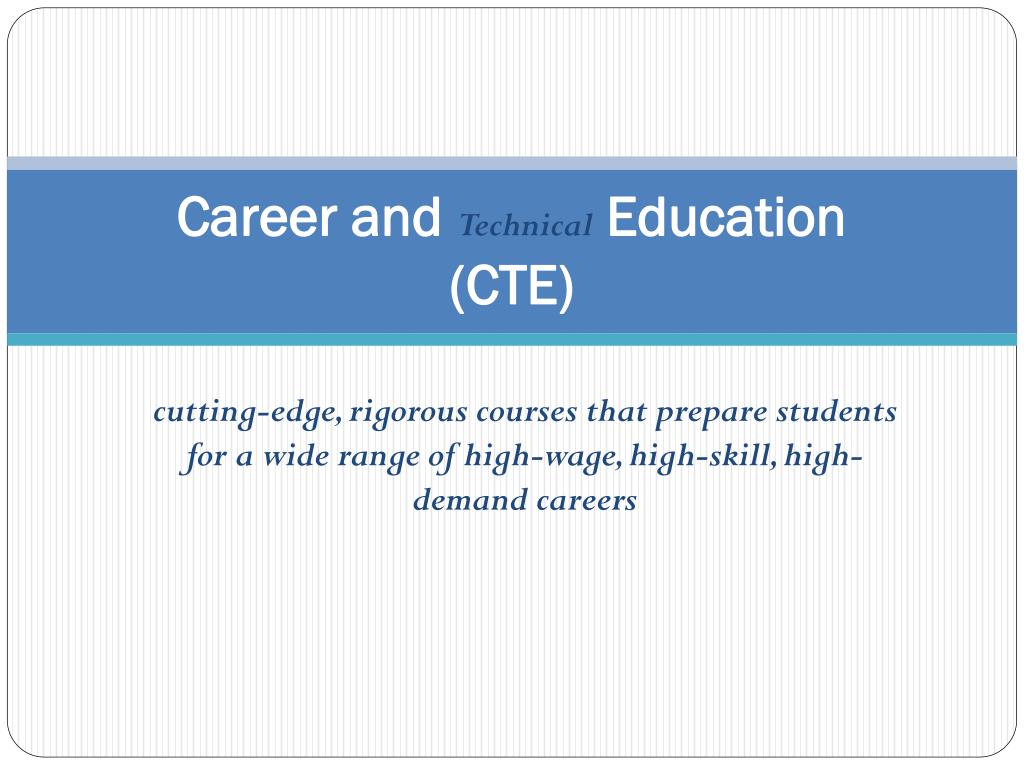 Career and Technical Education (CTE)

cutting-edge, rigorous courses that prepare students for a wide range of high-wage, high-skill, high-demand careers